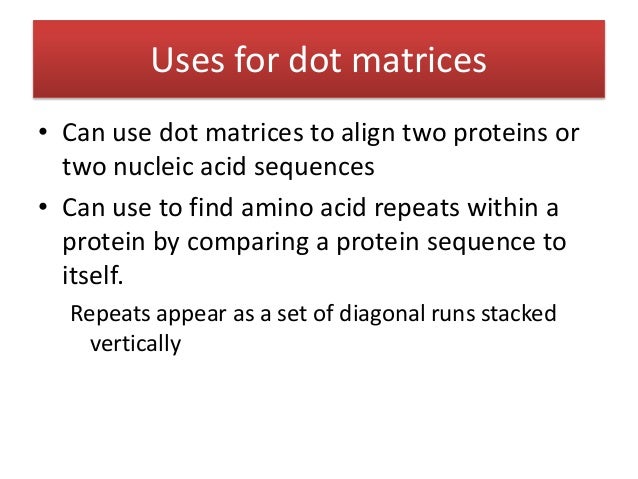 Uses for dot matrices

• Can use dot matrices to align two proteins or two nucleic acid sequences
• Can use to find amino acid repeats within a protein by comparing a protein sequence to itself.

Repeats appear as a set of diagonal runs stacked vertically